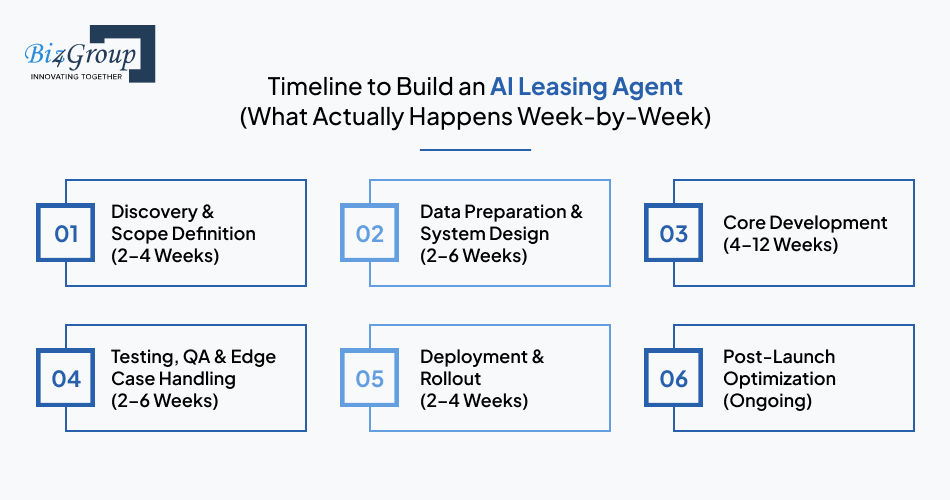 Biz4Group
INNOVATING TOGETHER

Timeline to Build an AI Leasing Agent
(What Actually Happens Week-by-Week)

01 Discovery & Scope Definition (2–4 Weeks)

02 Data Preparation & System Design (2–6 Weeks)

03 Core Development (4–12 Weeks)

04 Testing, QA & Edge Case Handling (2–6 Weeks)

05 Deployment & Rollout (2–4 Weeks)

06 Post-Launch Optimization (Ongoing)